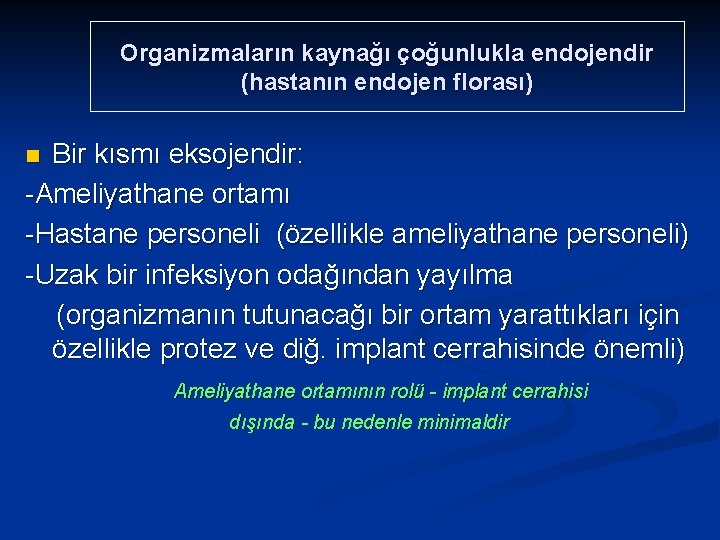 Organizmaların kaynağı çoğunlukla endojendir (hastanın endojen florası)

Bir kısmı eksojendir:
-Ameliyathane ortamı
-Hastane personeli (özellikle ameliyathane personeli)
-Uzak bir infeksiyon odağından yayılma
(organizmanın tutunacağı bir ortam yarattıkları için özellikle protez ve diğ. implant cerrahisinde önemli)

Ameliyathane ortamının rolü - implant cerrahisi dışında - bu nedenle minimaldir